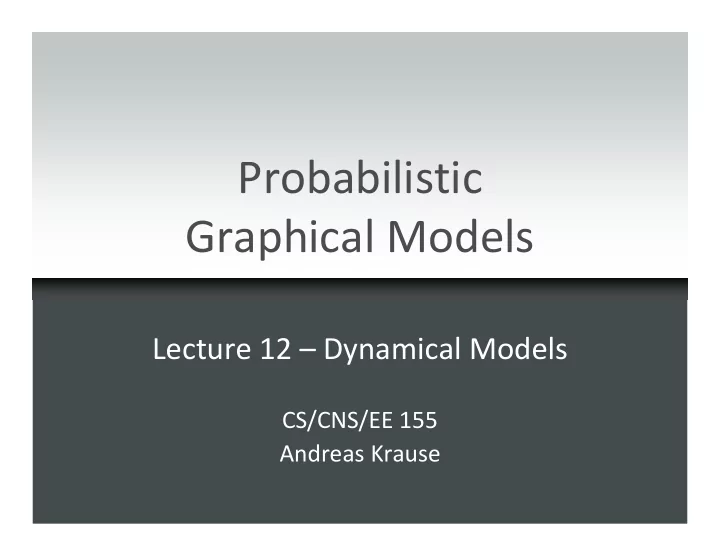 Probabilistic Graphical Models

Lecture 12 – Dynamical Models

CS/CNS/EE 155
Andreas Krause